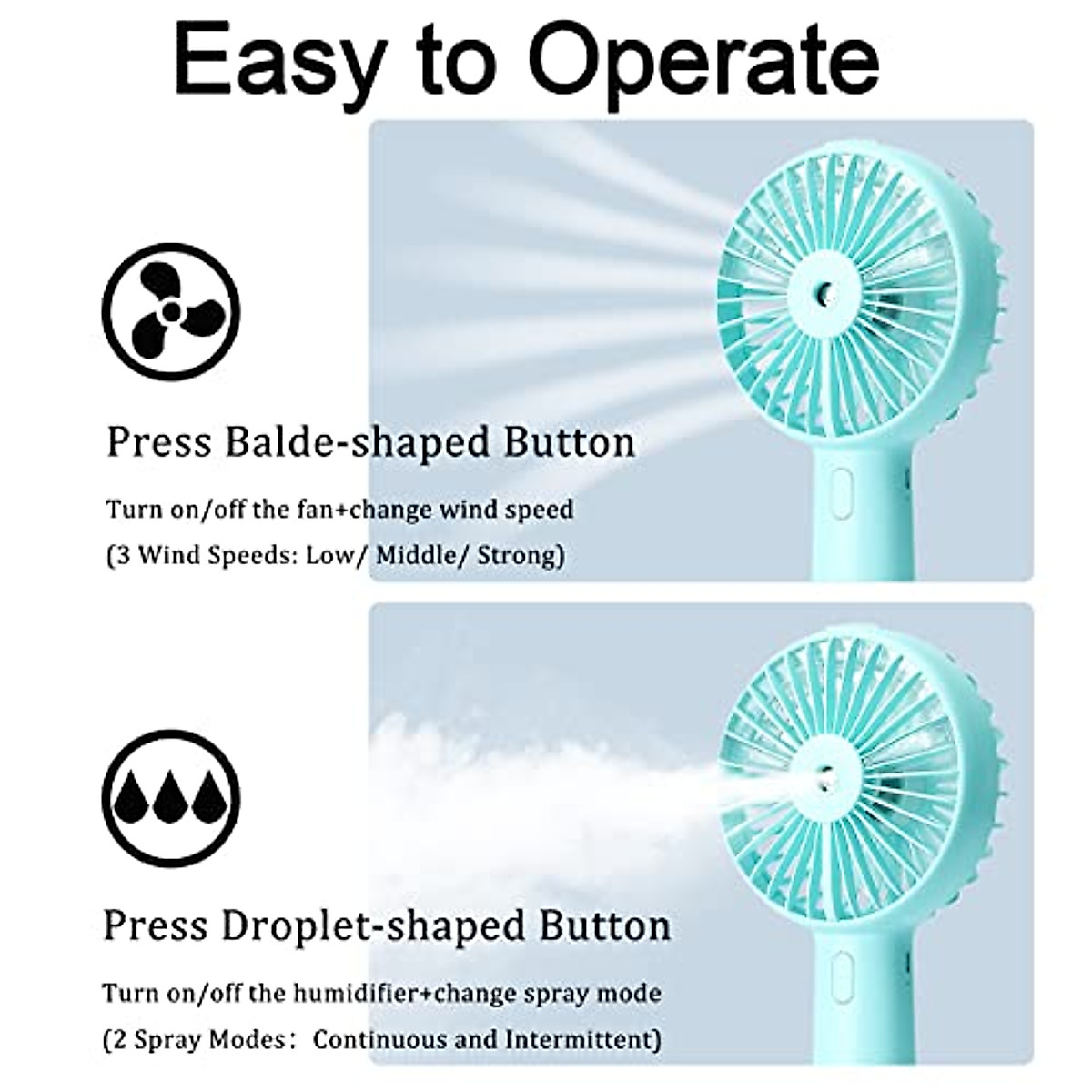 Easy to Operate

Press Balde-shaped Button

Turn on/off the fan+change wind speed
(3 Wind Speeds: Low/ Middle/ Strong)

Press Droplet-shaped Button

Turn on/off the humidifier+change spray mode
(2 Spray Modes： Continuous and Intermittent)